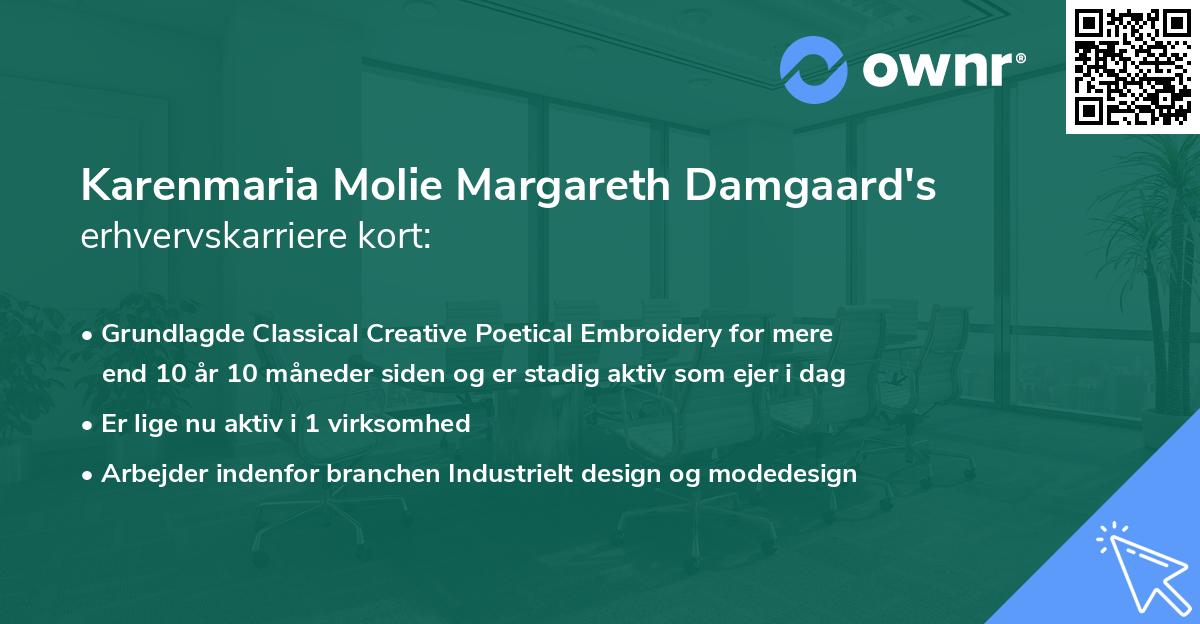 ownr®

Karenmaria Molie Margareth Damgaard's erhvervskarriere kort:

• Grundlagde Classical Creative Poetical Embroidery for mere end 10 år 10 måneder siden og er stadig aktiv som ejer i dag
• Er lige nu aktiv i 1 virksomhed
• Arbejder indenfor branchen Industrielt design og modedesign